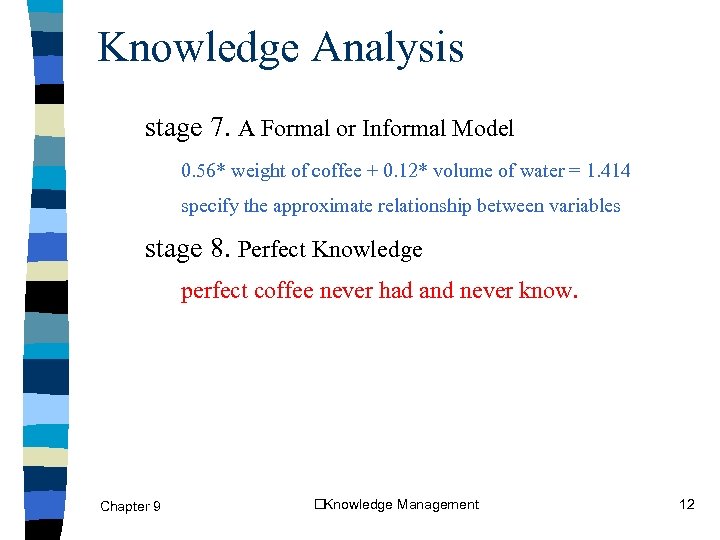 Knowledge Analysis

stage 7. A Formal or Informal Model

0.56* weight of coffee + 0.12* volume of water = 1.414

specify the approximate relationship between variables

stage 8. Perfect Knowledge

perfect coffee never had and never know.

Chapter 9

□Knowledge Management

12